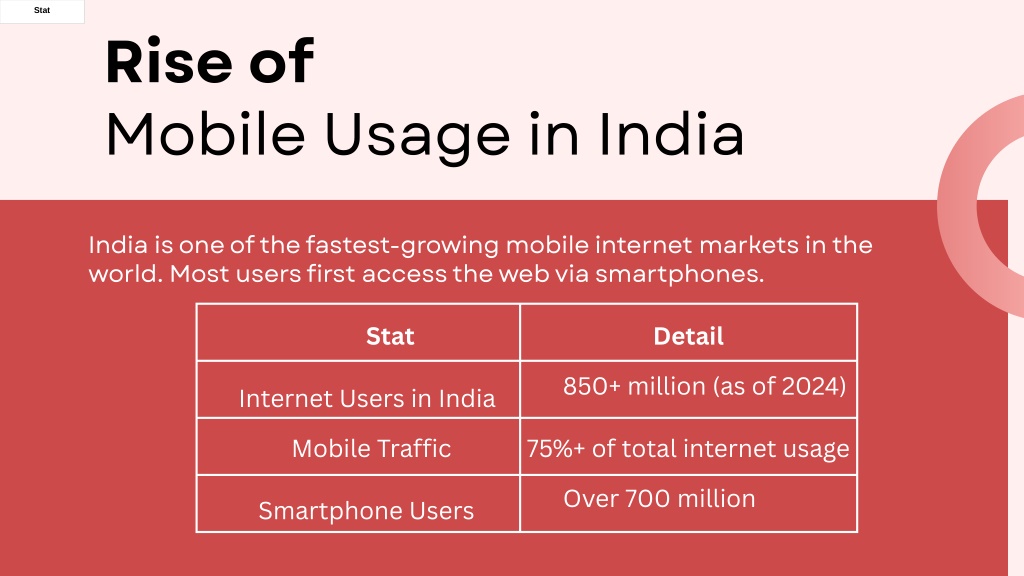 Stat

Rise of
Mobile Usage in India

India is one of the fastest-growing mobile internet markets in the world. Most users first access the web via smartphones.

| Stat | Detail |
|---|---|
| Internet Users in India | 850+ million (as of 2024) |
| Mobile Traffic | 75%+ of total internet usage |
| Smartphone Users | Over 700 million |